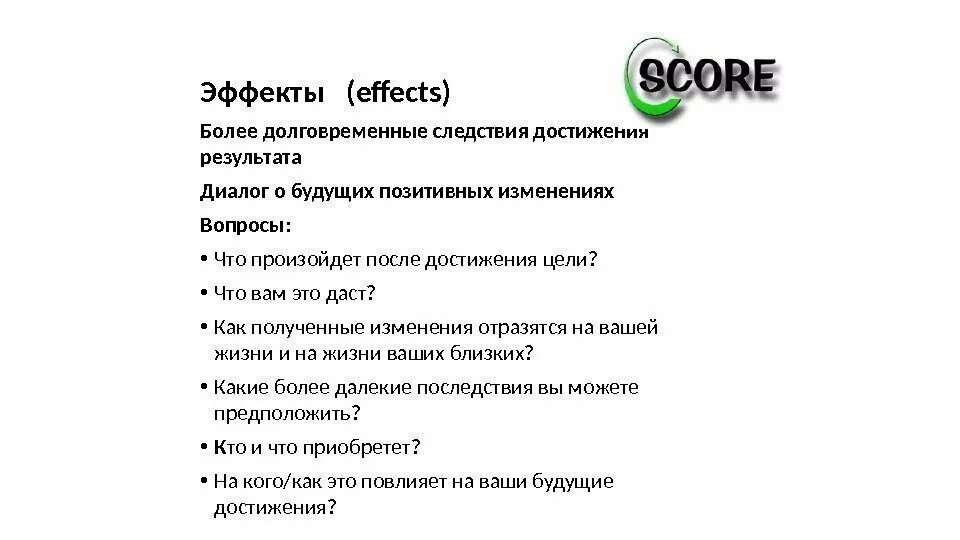 SCORE

Эффекты (effects)

Более долговременные следствия достижения результата

Диалог о будущих позитивных изменениях

Вопросы:

• Что произойдет после достижения цели?

• Что вам это даст?

• Как полученные изменения отразятся на вашей жизни и на жизни ваших близких?

• Какие более далекие последствия вы можете предположить?

• Кто и что приобретет?

• На кого/как это повлияет на ваши будущие достижения?